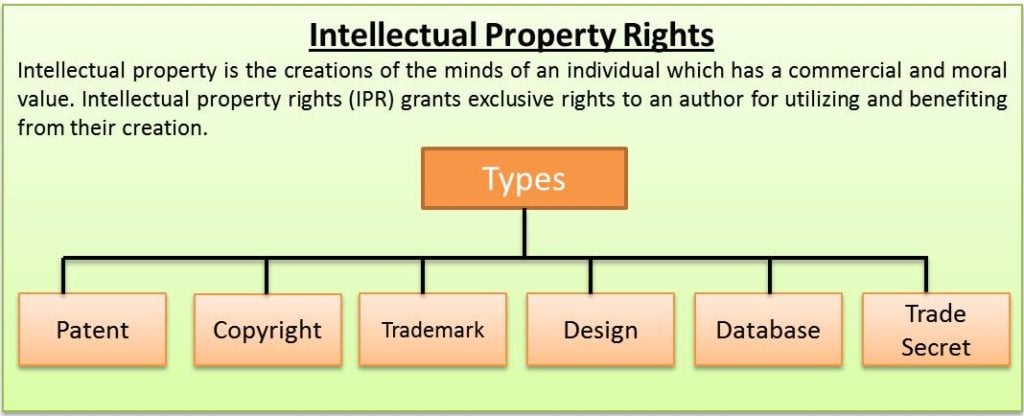 Intellectual Property Rights

Intellectual property is the creations of the minds of an individual which has a commercial and moral value. Intellectual property rights (IPR) grants exclusive rights to an author for utilizing and benefiting from their creation.

Types

Patent

Copyright

Trademark

Design

Database

Trade Secret